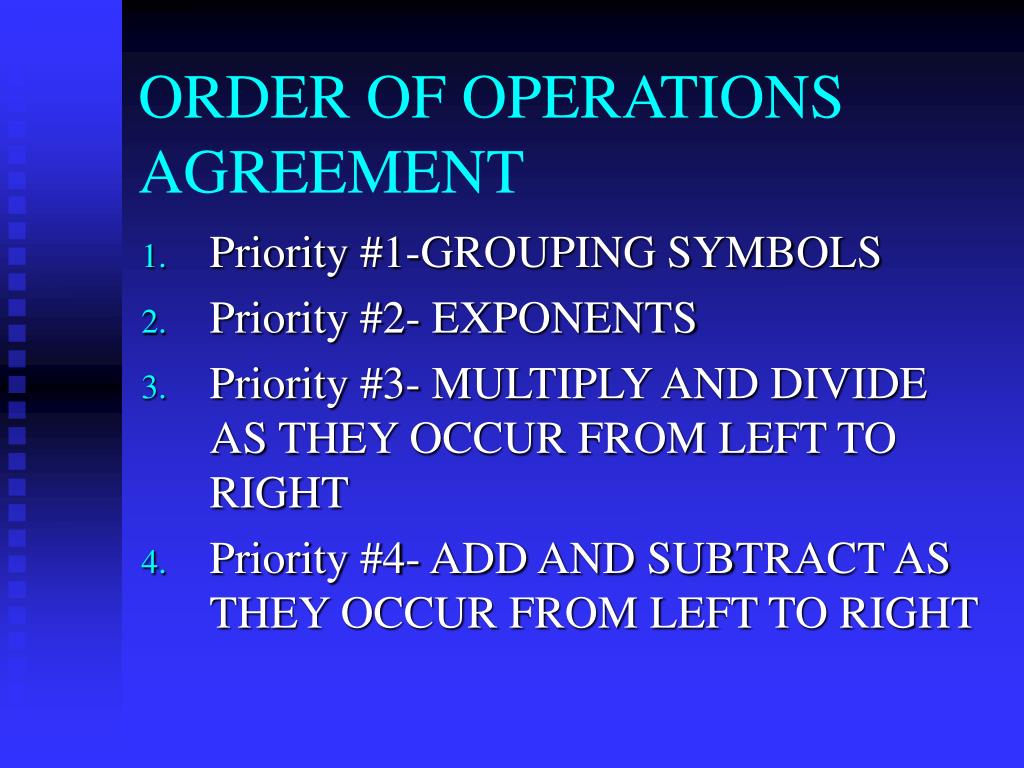 ORDER OF OPERATIONS AGREEMENT

1. Priority #1-GROUPING SYMBOLS
2. Priority #2- EXPONENTS
3. Priority #3- MULTIPLY AND DIVIDE AS THEY OCCUR FROM LEFT TO RIGHT
4. Priority #4- ADD AND SUBTRACT AS THEY OCCUR FROM LEFT TO RIGHT